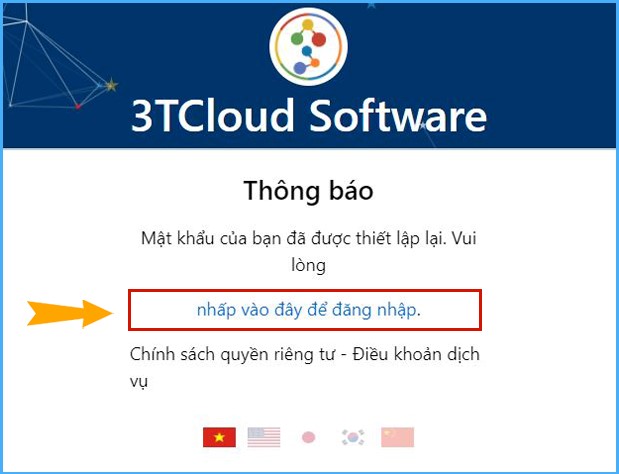 3TCloud Software

Thông báo

Mật khẩu của bạn đã được thiết lập lại. Vui lòng

nhấp vào đây để đăng nhập.

Chính sách quyền riêng tư - Điều khoản dịch vụ